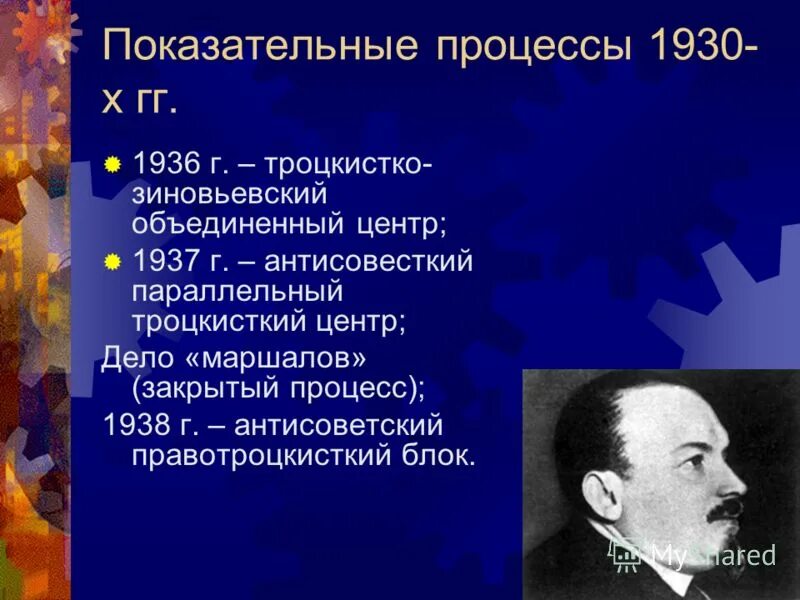 Показательные процессы 1930-х гг.

1936 г. – троцкистко-зиновьевский объединенный центр;

1937 г. – антисовесткий параллельный троцкисткий центр;

Дело «маршалов» (закрытый процесс);

1938 г. – антисоветский правотроцкисткий блок.

MyShared